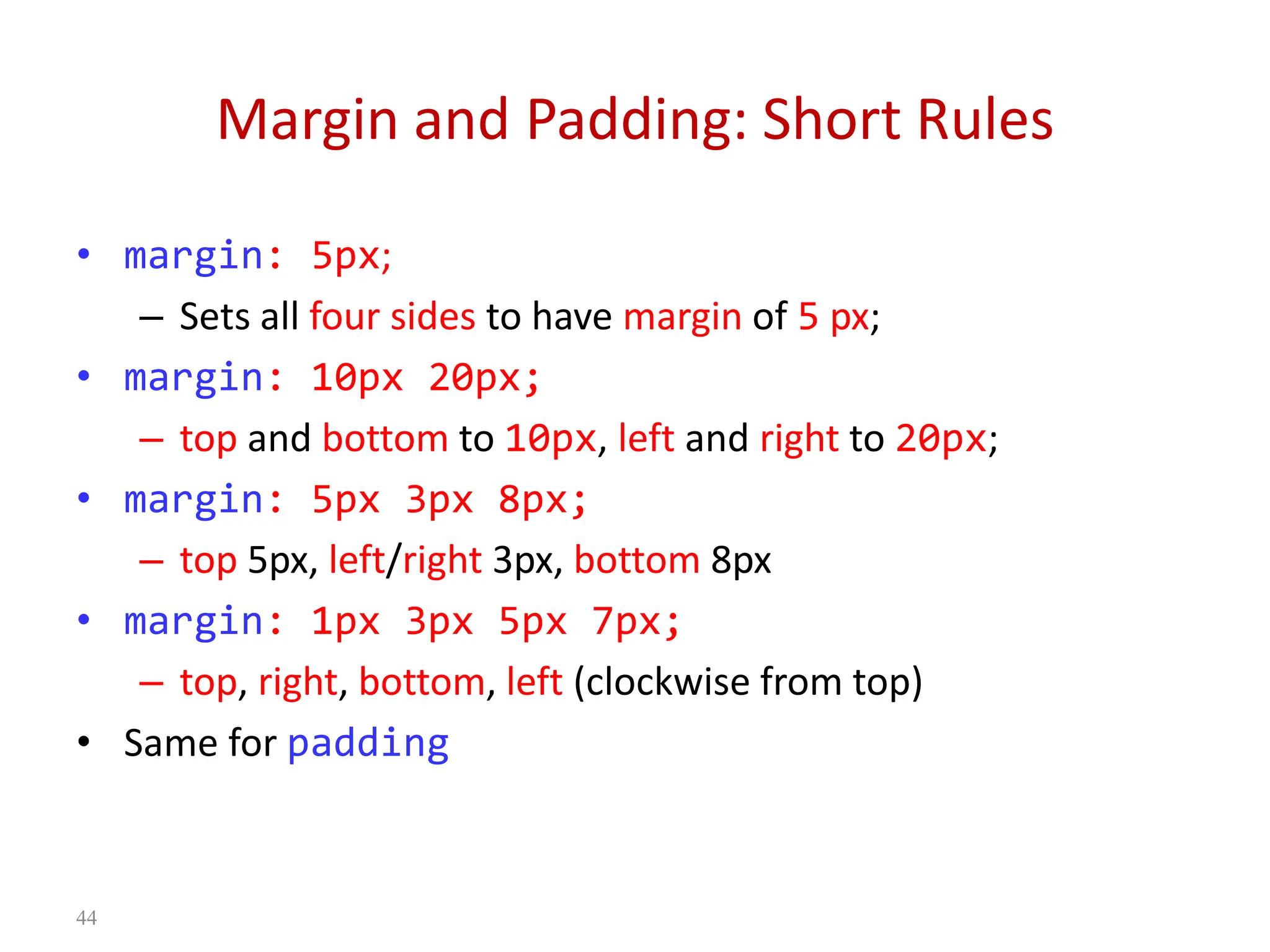 Margin and Padding: Short Rules

• margin: 5px;
– Sets all four sides to have margin of 5 px;
• margin: 10px 20px;
– top and bottom to 10px, left and right to 20px;
• margin: 5px 3px 8px;
– top 5px, left/right 3px, bottom 8px
• margin: 1px 3px 5px 7px;
– top, right, bottom, left (clockwise from top)
• Same for padding

44